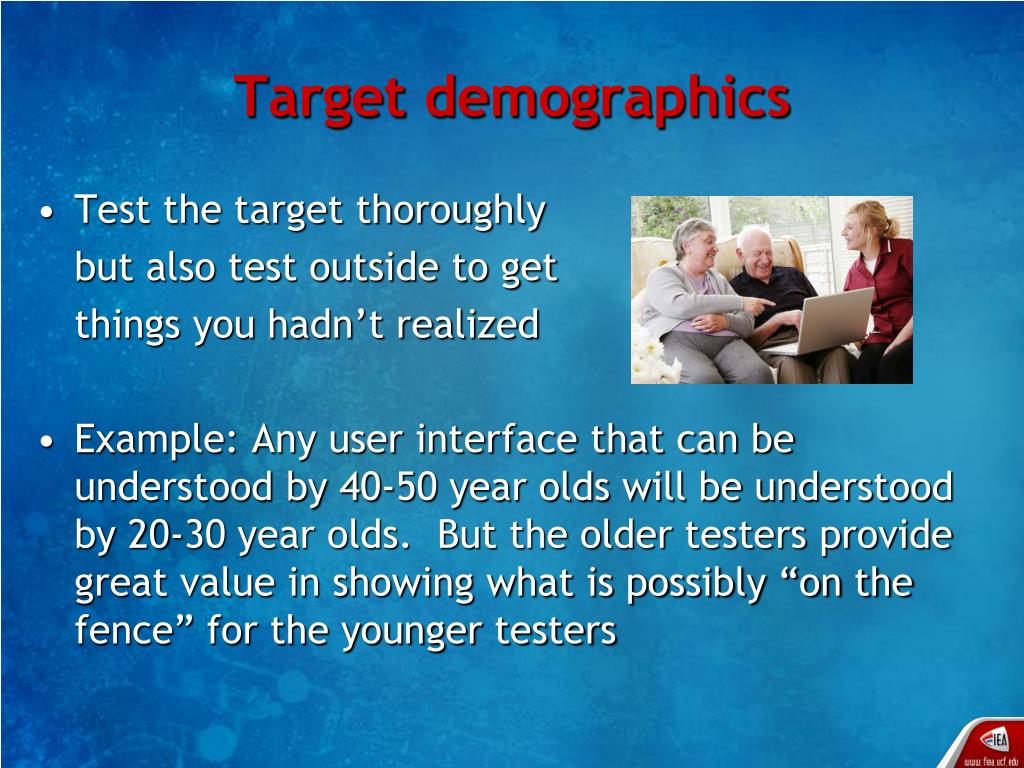 Target demographics

• Test the target thoroughly but also test outside to get things you hadn't realized

• Example: Any user interface that can be understood by 40-50 year olds will be understood by 20-30 year olds.  But the older testers provide great value in showing what is possibly "on the fence" for the younger testers

FIEA
www.fiea.ucf.edu